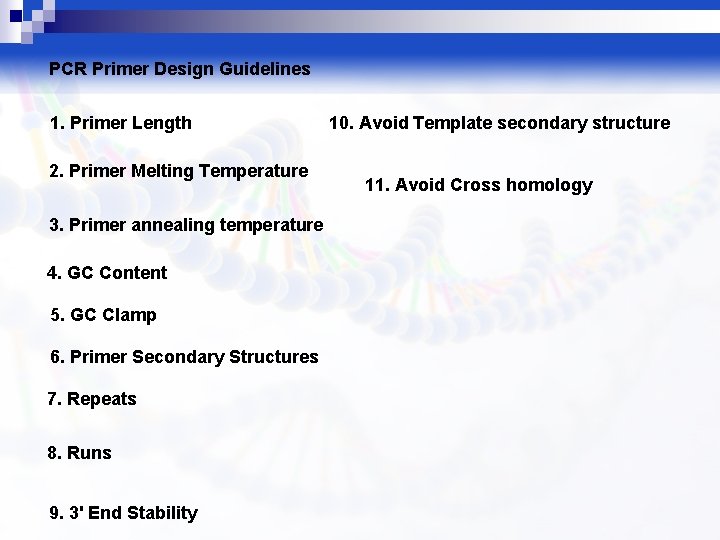 PCR Primer Design Guidelines

1. Primer Length

2. Primer Melting Temperature

3. Primer annealing temperature

4. GC Content

5. GC Clamp

6. Primer Secondary Structures

7. Repeats

8. Runs

9. 3' End Stability

10. Avoid Template secondary structure

11. Avoid Cross homology